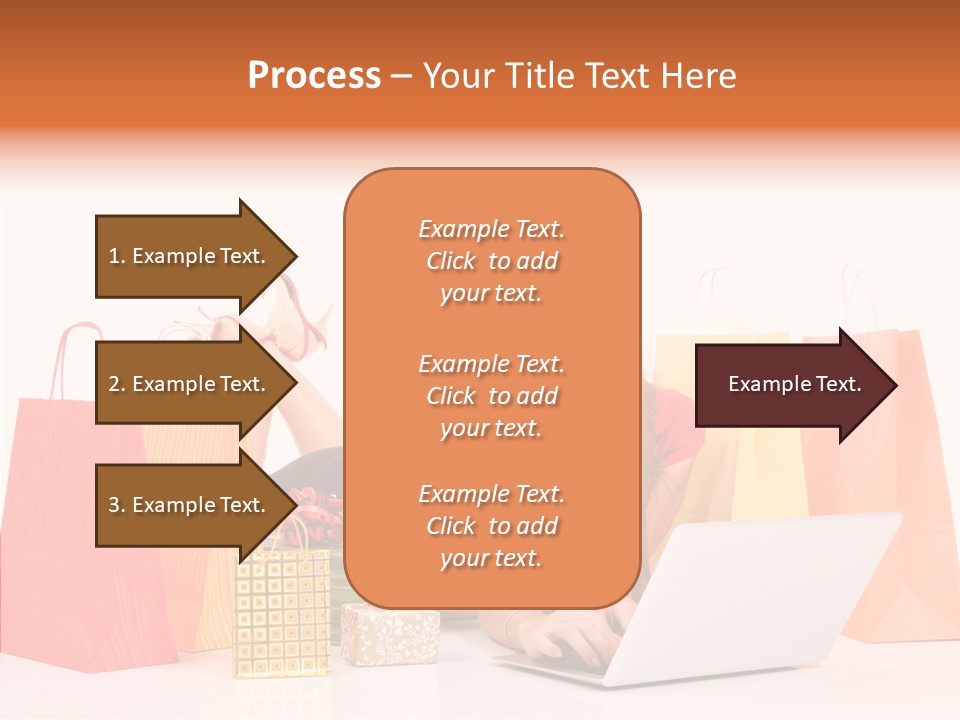 Process – Your Title Text Here

1. Example Text.

2. Example Text.

3. Example Text.

Example Text. Click to add your text.

Example Text. Click to add your text.

Example Text. Click to add your text.

Example Text.